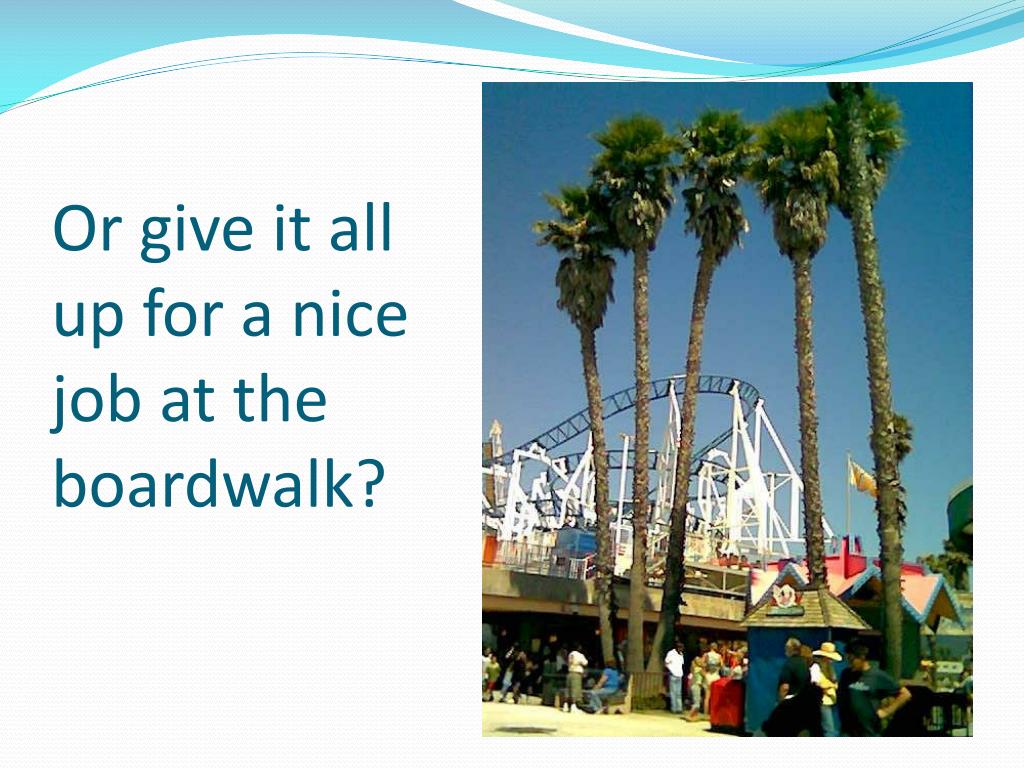 Or give it all up for a nice job at the boardwalk?